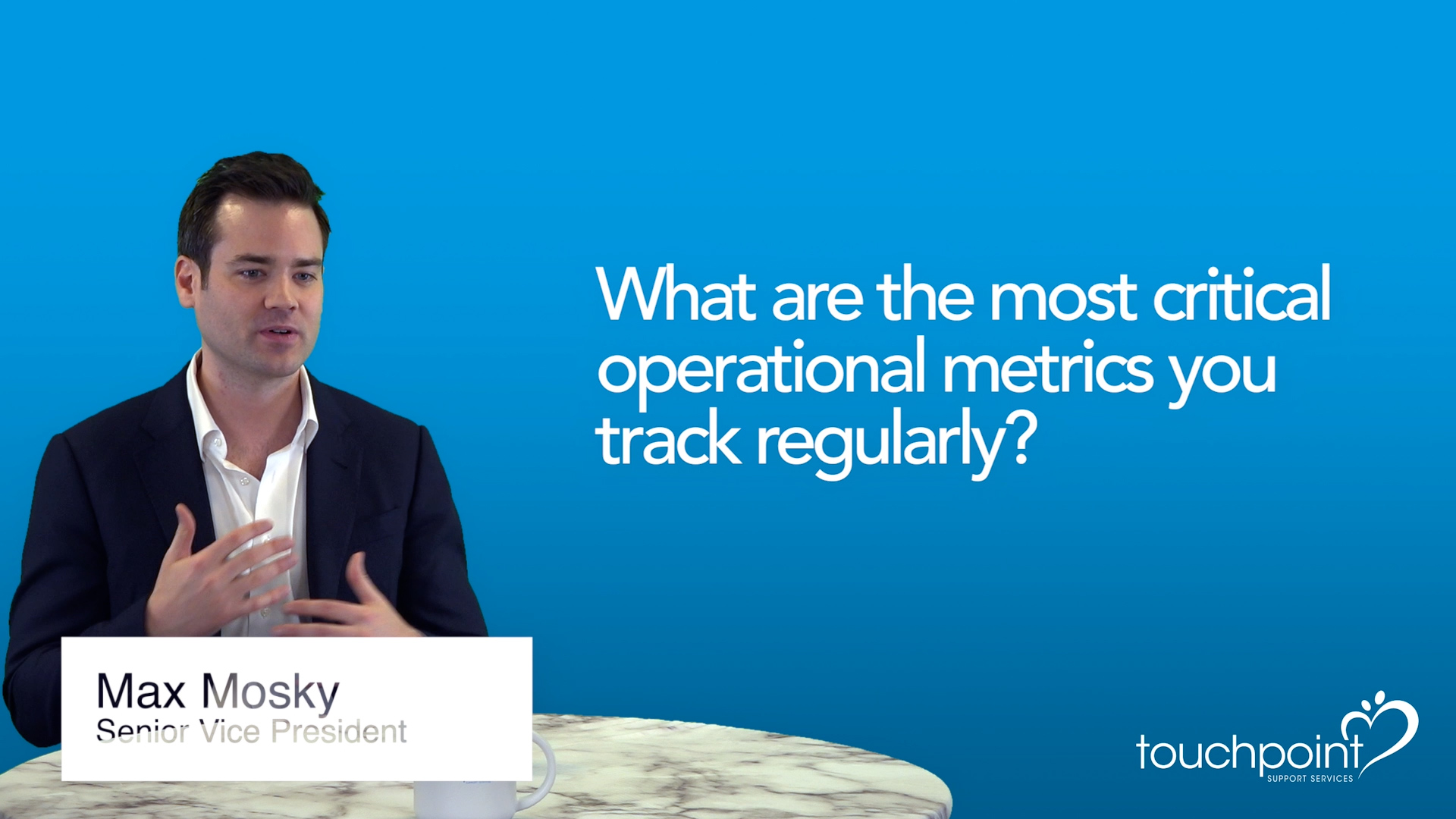 What are the most critical operational metrics you track regularly?

Max Mosky
Senior Vice President

touchpoint
SUPPORT SERVICES